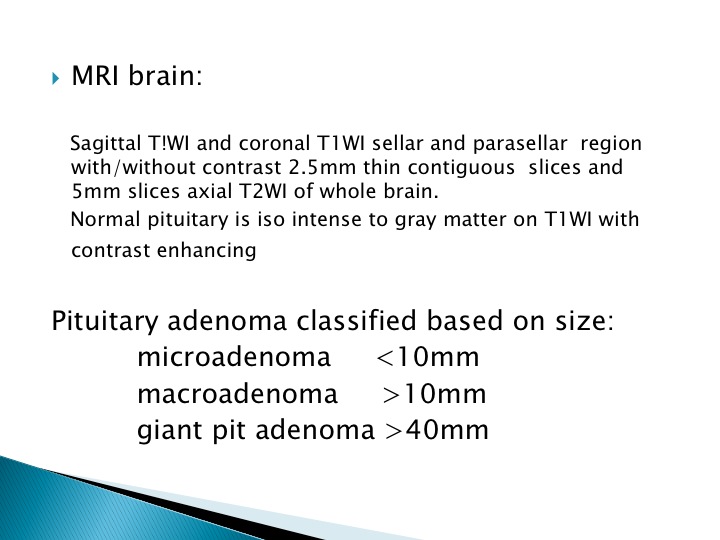 MRI brain:

Sagittal T!WI and coronal T1WI sellar and parasellar region with/without contrast 2.5mm thin contiguous slices and 5mm slices axial T2WI of whole brain.

Normal pituitary is iso intense to gray matter on T1WI with contrast enhancing

Pituitary adenoma classified based on size:

microadenoma <10mm

macroadenoma >10mm

giant pit adenoma >40mm